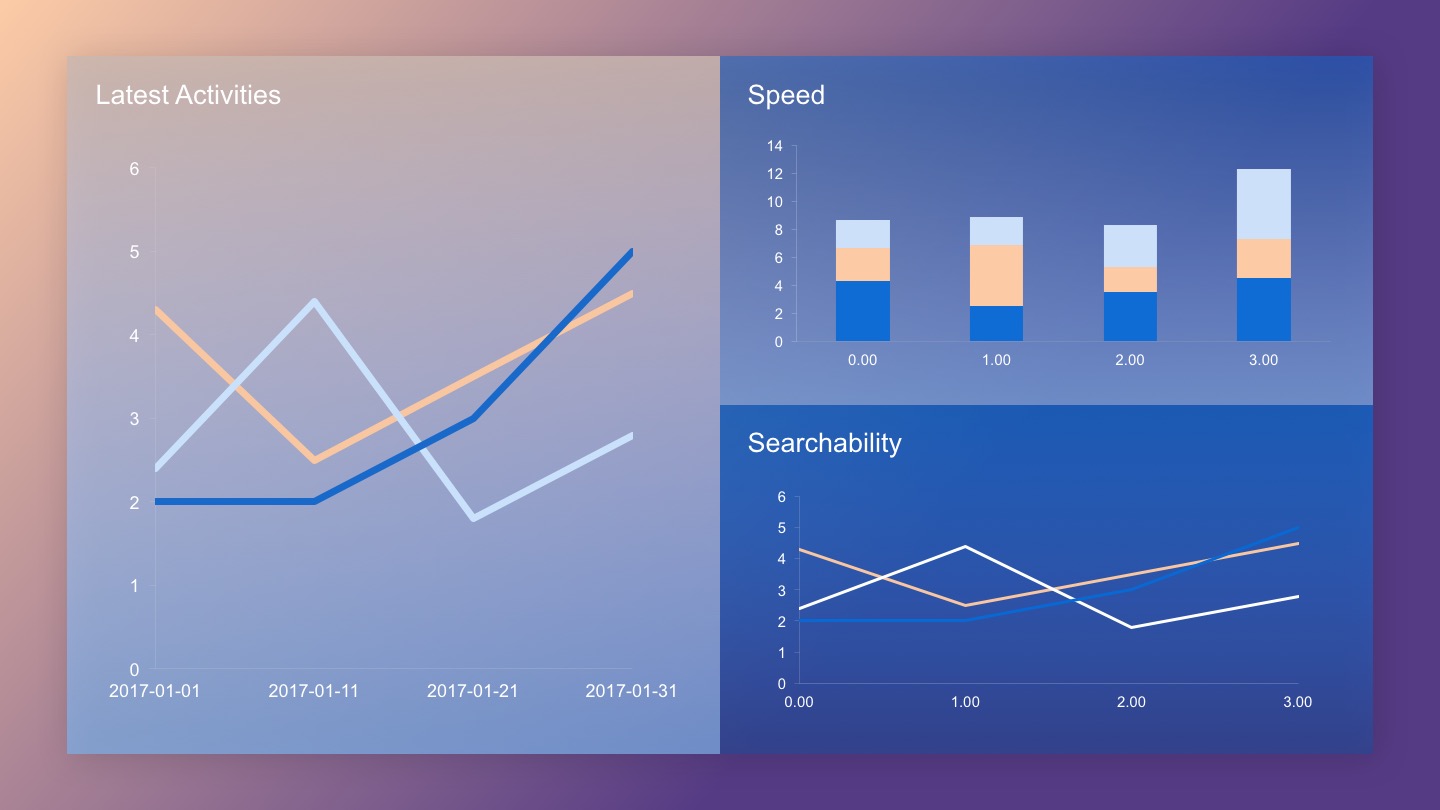 Latest Activities

6
5
4
3
2
1
0
2017-01-01
2017-01-11
2017-01-21
2017-01-31

Speed

14
12
10
8
6
4
2
0
0.00
1.00
2.00
3.00

Searchability

6
5
4
3
2
1
0
0.00
1.00
2.00
3.00